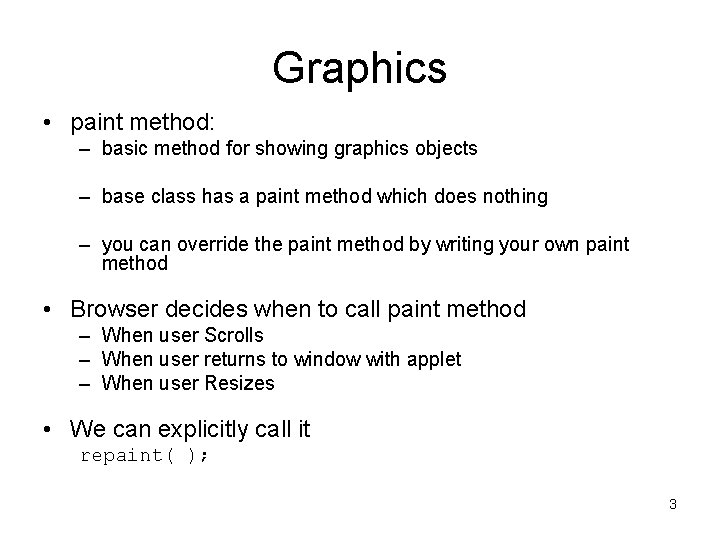 Graphics

• paint method:
  – basic method for showing graphics objects

  – base class has a paint method which does nothing

  – you can override the paint method by writing your own paint method

• Browser decides when to call paint method
  – When user Scrolls
  – When user returns to window with applet
  – When user Resizes

• We can explicitly call it
  repaint( );

3